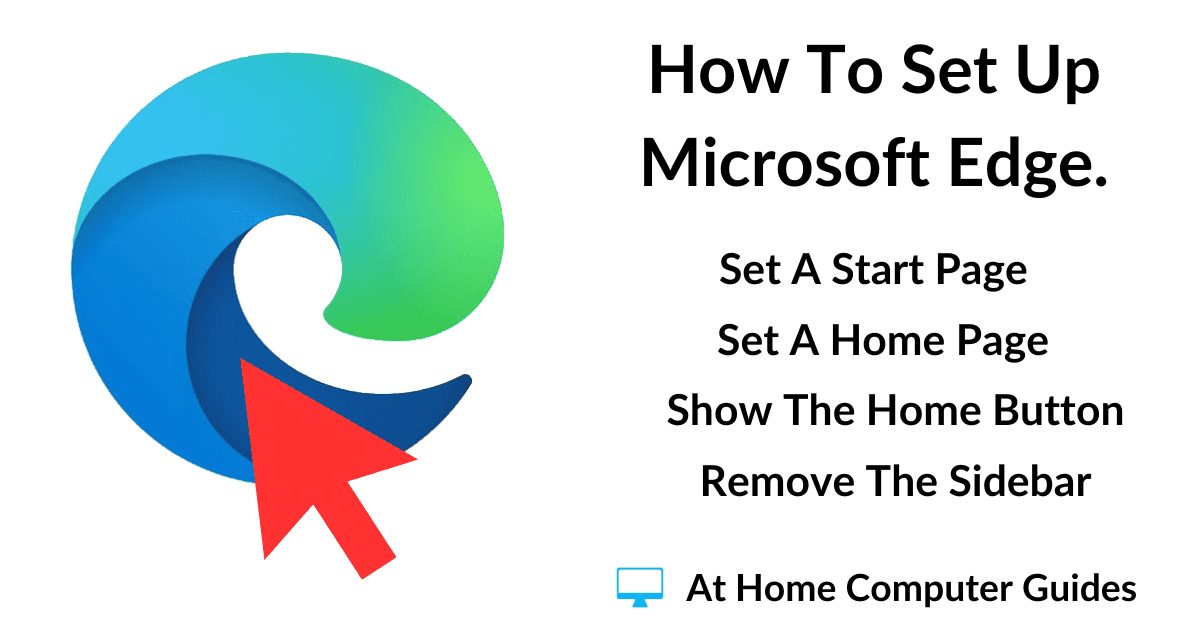 How To Set Up Microsoft Edge.

Set A Start Page

Set A Home Page

Show The Home Button

Remove The Sidebar

At Home Computer Guides